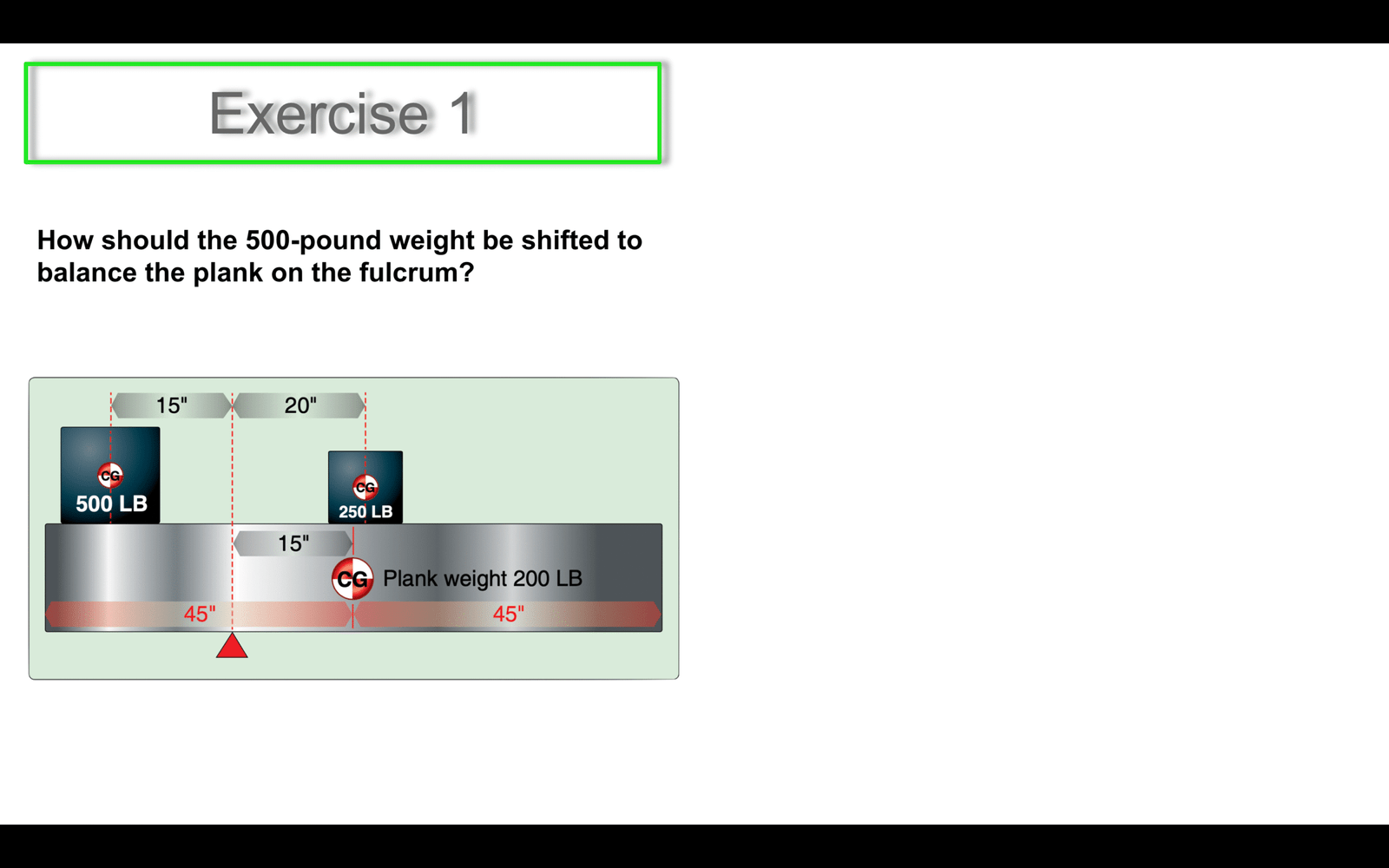 Exercise 1

How should the 500-pound weight be shifted to balance the plank on the fulcrum?

15"
20"
CG
500 LB
CG
250 LB
15"
CG
Plank weight 200 LB
45"
45"